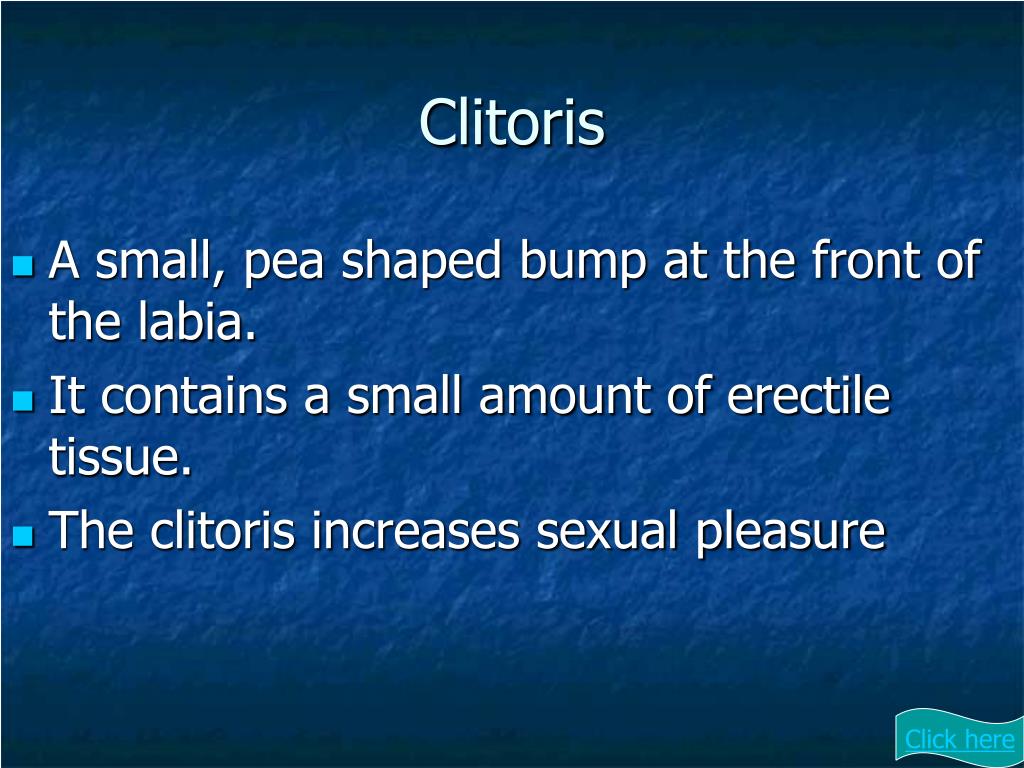 Clitoris

- A small, pea shaped bump at the front of the labia.
- It contains a small amount of erectile tissue.
- The clitoris increases sexual pleasure

Click here